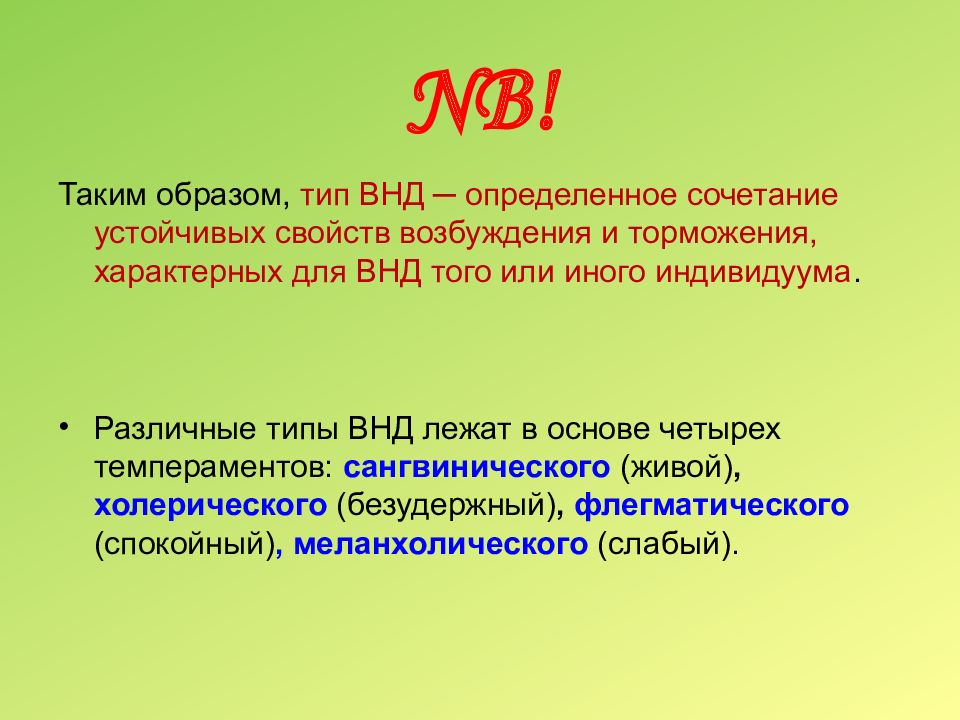 NB!

Таким образом, тип ВНД – определенное сочетание устойчивых свойств возбуждения и торможения, характерных для ВНД того или иного индивидуума.

• Различные типы ВНД лежат в основе четырех темпераментов: сангвинического (живой), холерического (безудержный), флегматического (спокойный), меланхолического (слабый).